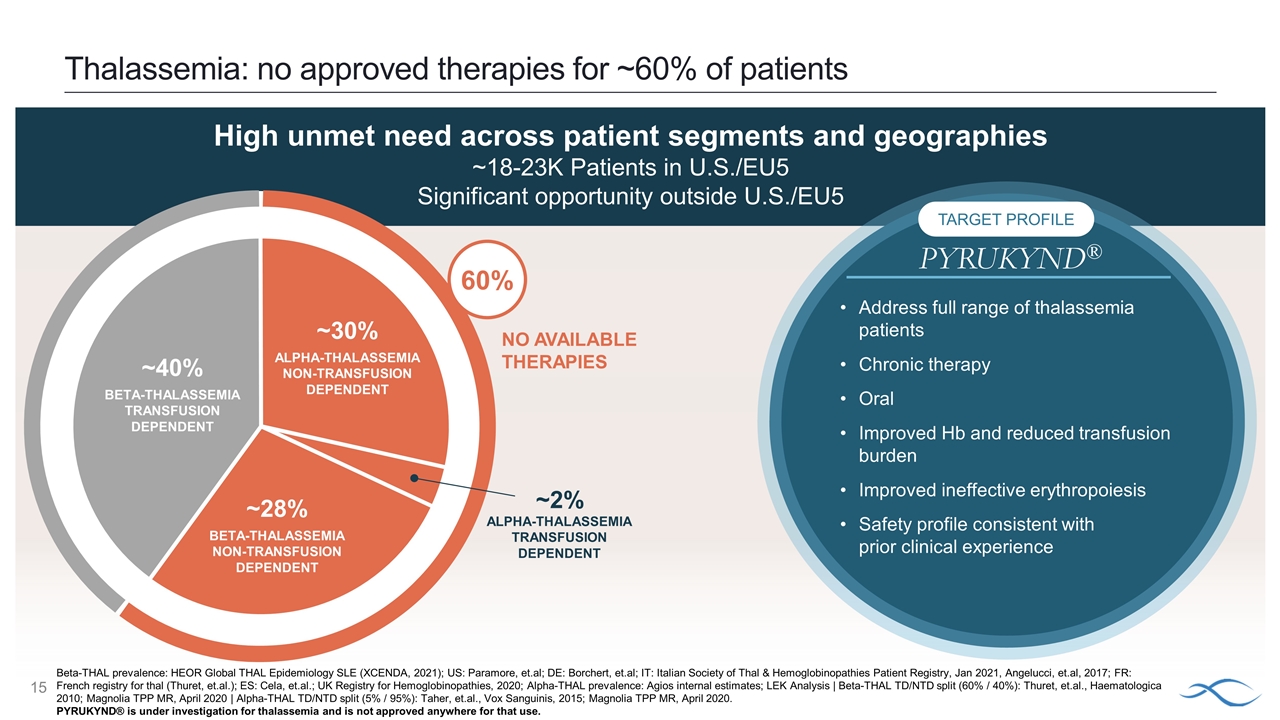 Thalassemia: no approved therapies for ~60% of patients

High unmet need across patient segments and geographies

~18-23K Patients in U.S./EU5

Significant opportunity outside U.S./EU5

~40%
BETA-THALASSEMIA TRANSFUSION DEPENDENT

~30%
ALPHA-THALASSEMIA NON-TRANSFUSION DEPENDENT

~28%
BETA-THALASSEMIA NON-TRANSFUSION DEPENDENT

~2%
ALPHA-THALASSEMIA TRANSFUSION DEPENDENT

60%

NO AVAILABLE THERAPIES

TARGET PROFILE

PYRUKYND®

• Address full range of thalassemia patients
• Chronic therapy
• Oral
• Improved Hb and reduced transfusion burden
• Improved ineffective erythropoiesis
• Safety profile consistent with prior clinical experience

15

Beta-THAL prevalence: HEOR Global THAL Epidemiology SLE (XCENDA, 2021); US: Paramore, et.al; DE: Borchert, et.al; IT: Italian Society of Thal & Hemoglobinopathies Patient Registry, Jan 2021, Angelucci, et.al, 2017; FR: French registry for thal (Thuret, et.al.); ES: Cela, et.al.; UK Registry for Hemoglobinopathies, 2020; Alpha-THAL prevalence: Agios internal estimates; LEK Analysis | Beta-THAL TD/NTD split (60% / 40%): Thuret, et.al., Haematologica 2010; Magnolia TPP MR, April 2020 | Alpha-THAL TD/NTD split (5% / 95%): Taher, et.al., Vox Sanguinis, 2015; Magnolia TPP MR, April 2020.
PYRUKYND® is under investigation for thalassemia and is not approved anywhere for that use.